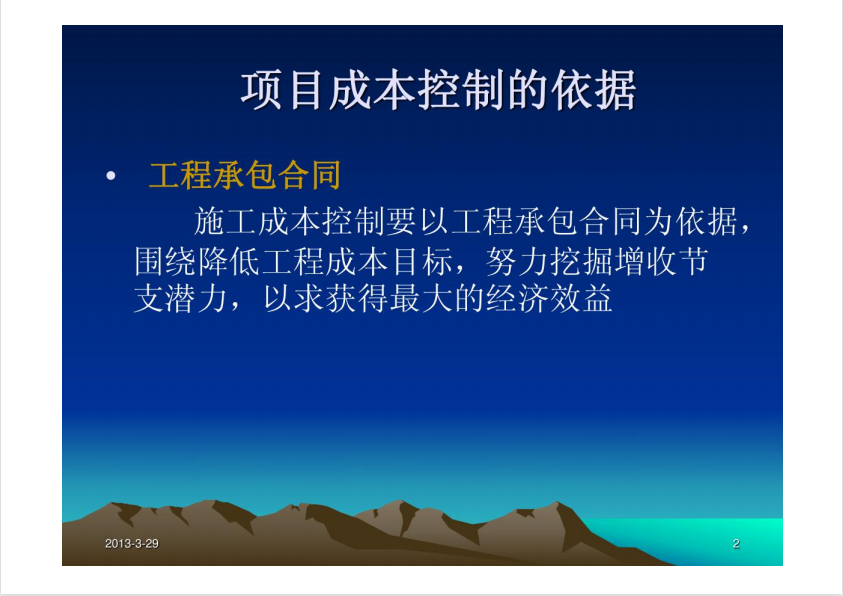 项目成本控制的依据

• 工程承包合同

施工成本控制要以工程承包合同为依据，围绕降低工程成本目标，努力挖掘增收节支潜力，以求获得最大的经济效益

2013-3-29

2